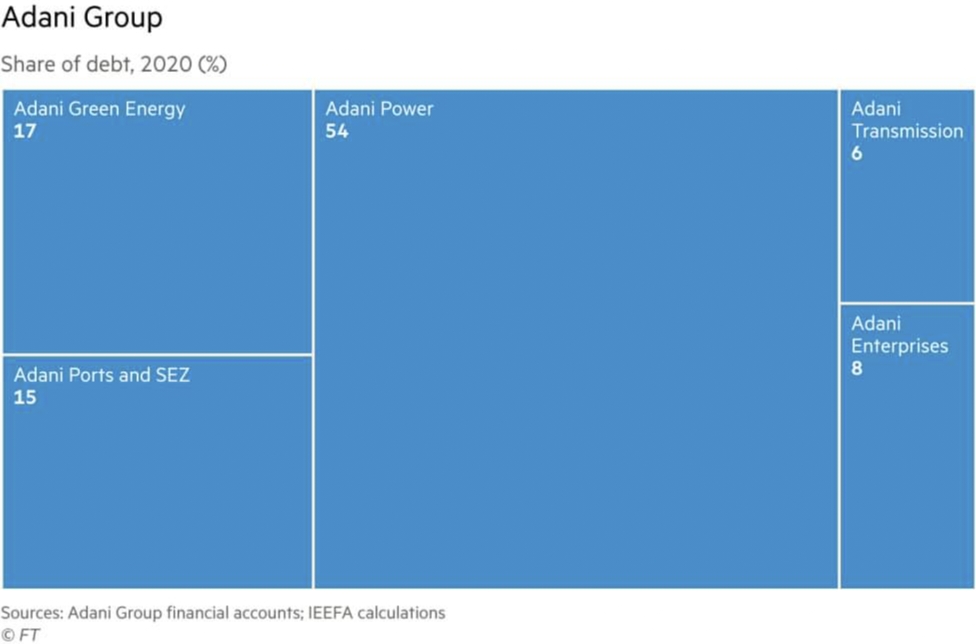 Adani Group

Share of debt, 2020 (%)

Adani Green Energy
17

Adani Ports and SEZ
15

Adani Power
54

Adani Transmission
6

Adani Enterprises
8

Sources: Adani Group financial accounts; IEEFA calculations
© FT